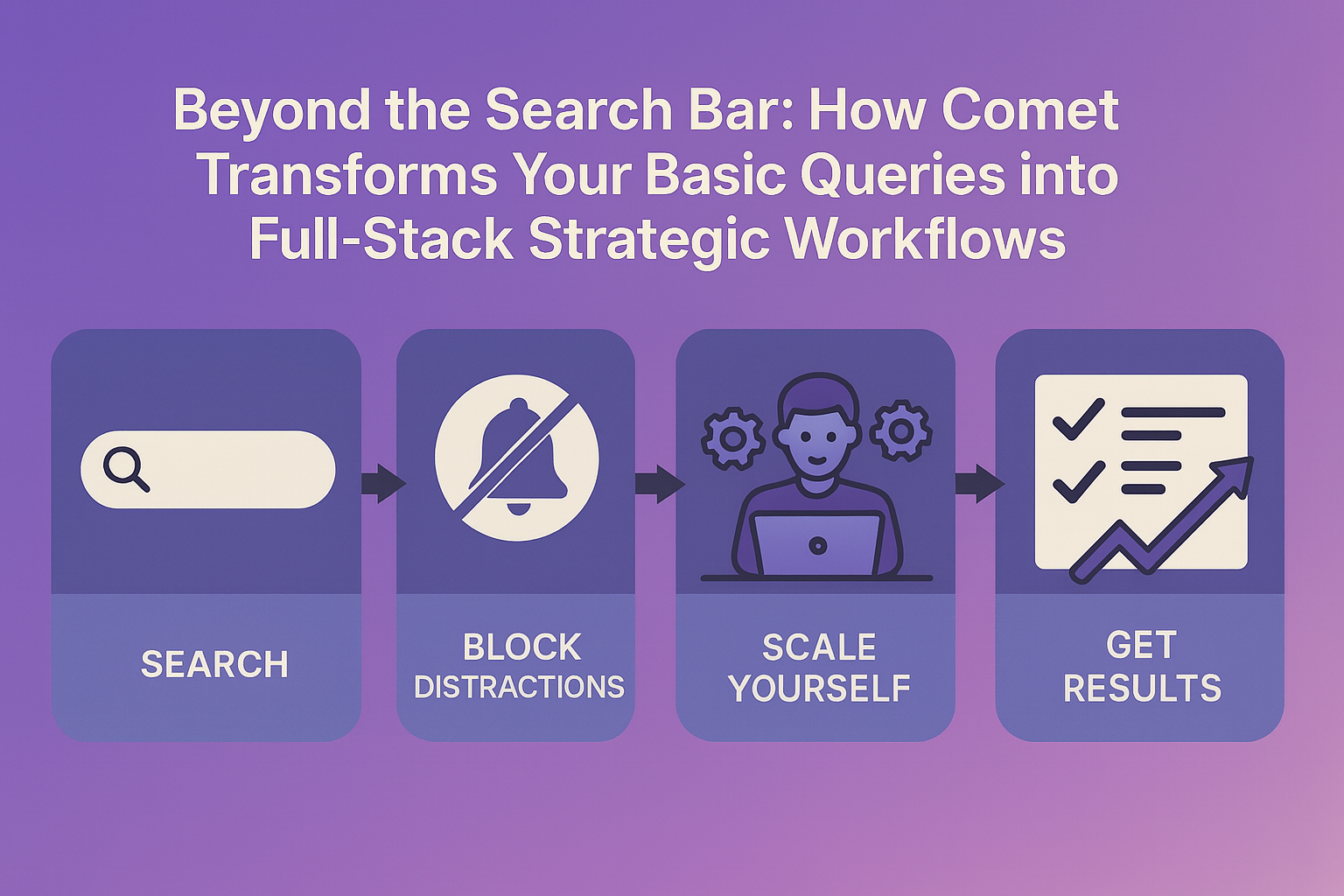 Beyond the Search Bar: How Comet Transforms Your Basic Queries into Full-Stack Strategic Workflows

SEARCH

BLOCK DISTRACTIONS

SCALE YOURSELF

GET RESULTS